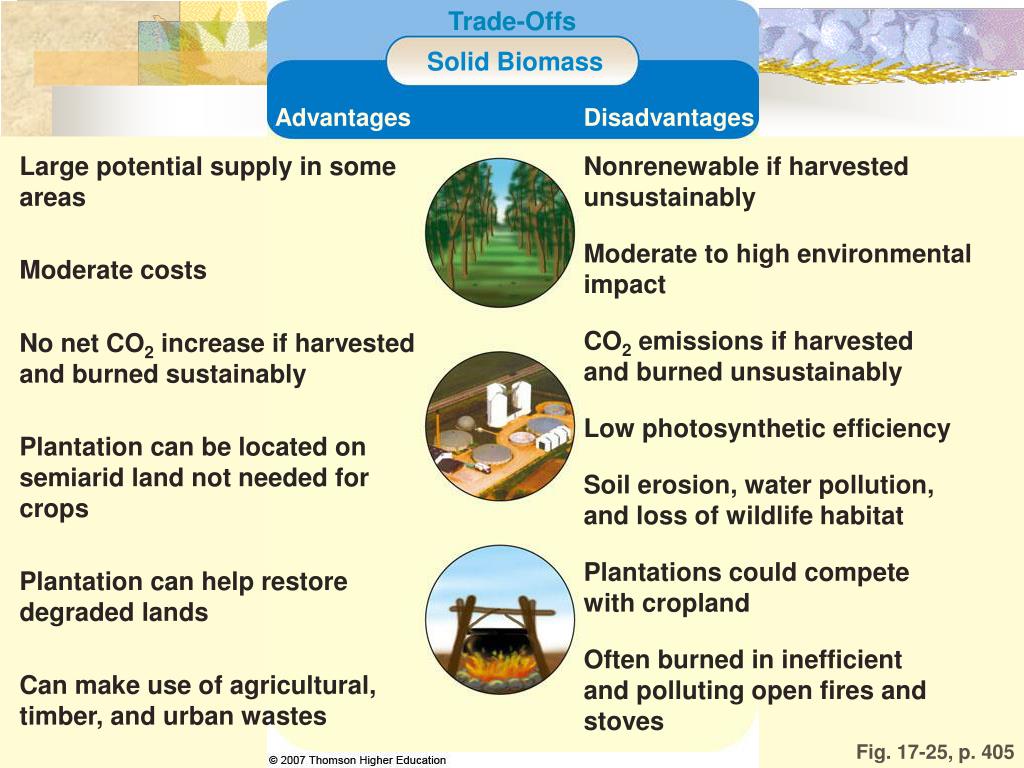 Trade-Offs

Solid Biomass

Advantages

Large potential supply in some areas

Moderate costs

No net $CO_2$ increase if harvested and burned sustainably

Plantation can be located on semiarid land not needed for crops

Plantation can help restore degraded lands

Can make use of agricultural, timber, and urban wastes

Disadvantages

Nonrenewable if harvested unsustainably

Moderate to high environmental impact

$CO_2$ emissions if harvested and burned unsustainably

Low photosynthetic efficiency

Soil erosion, water pollution, and loss of wildlife habitat

Plantations could compete with cropland

Often burned in inefficient and polluting open fires and stoves

© 2007 Thomson Higher Education

Fig. 17-25, p. 405